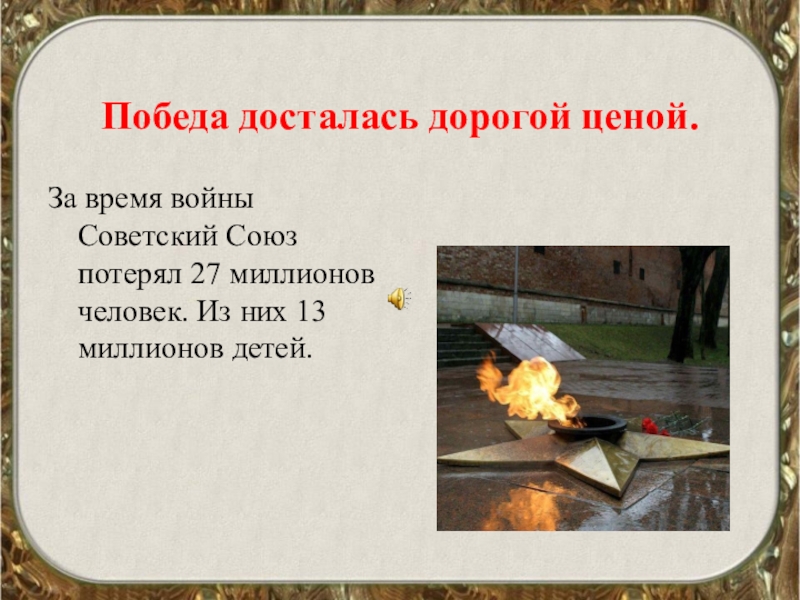 Победа досталась дорогой ценой.

За время войны Советский Союз потерял 27 миллионов человек. Из них 13 миллионов детей.